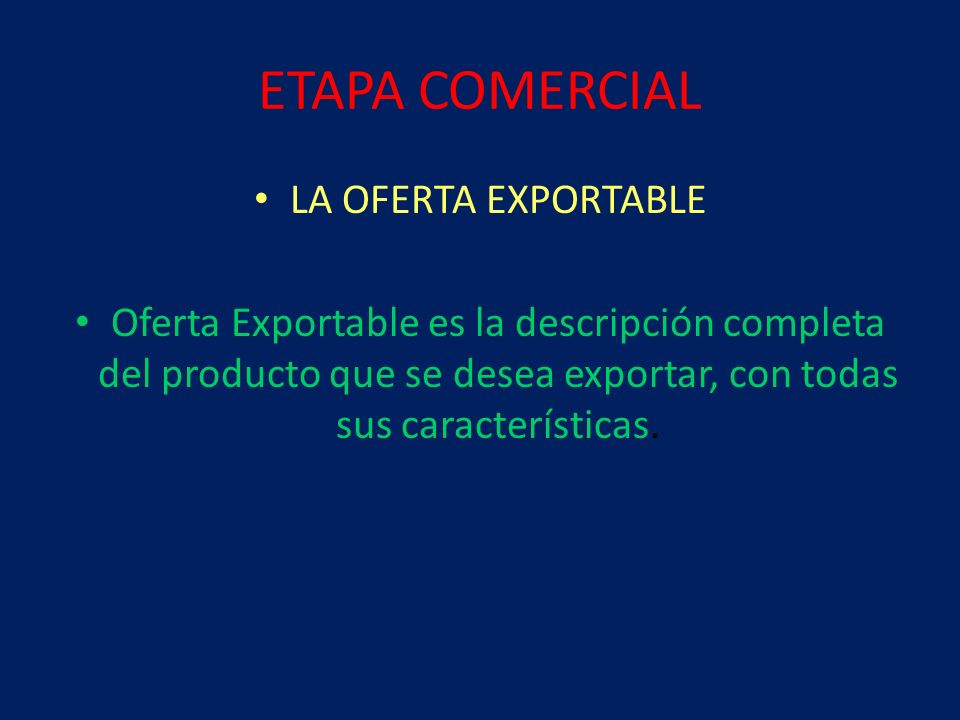 ETAPA COMERCIAL

• LA OFERTA EXPORTABLE

• Oferta Exportable es la descripción completa del producto que se desea exportar, con todas sus características.